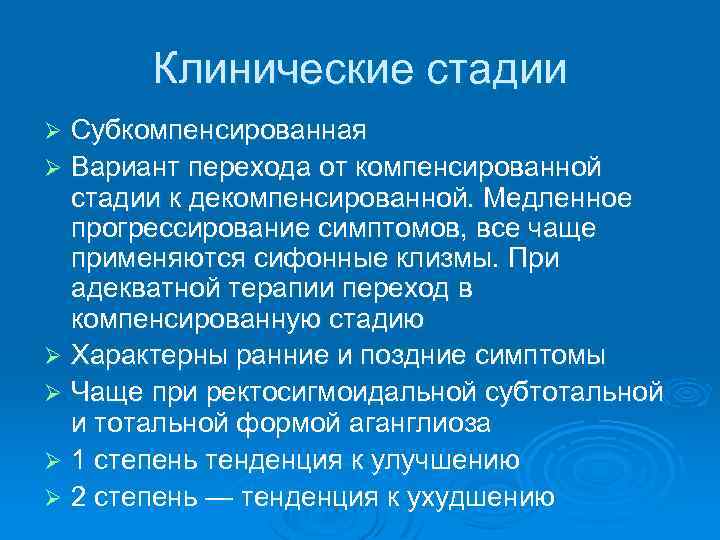 Клинические стадии

➢ Субкомпенсированная
➢ Вариант перехода от компенсированной стадии к декомпенсированной. Медленное прогрессирование симптомов, все чаще применяются сифонные клизмы. При адекватной терапии переход в компенсированную стадию
➢ Характерны ранние и поздние симптомы
➢ Чаще при ректосигмоидальной субтотальной и тотальной формой аганглиоза
➢ 1 степень тенденция к улучшению
➢ 2 степень — тенденция к ухудшению